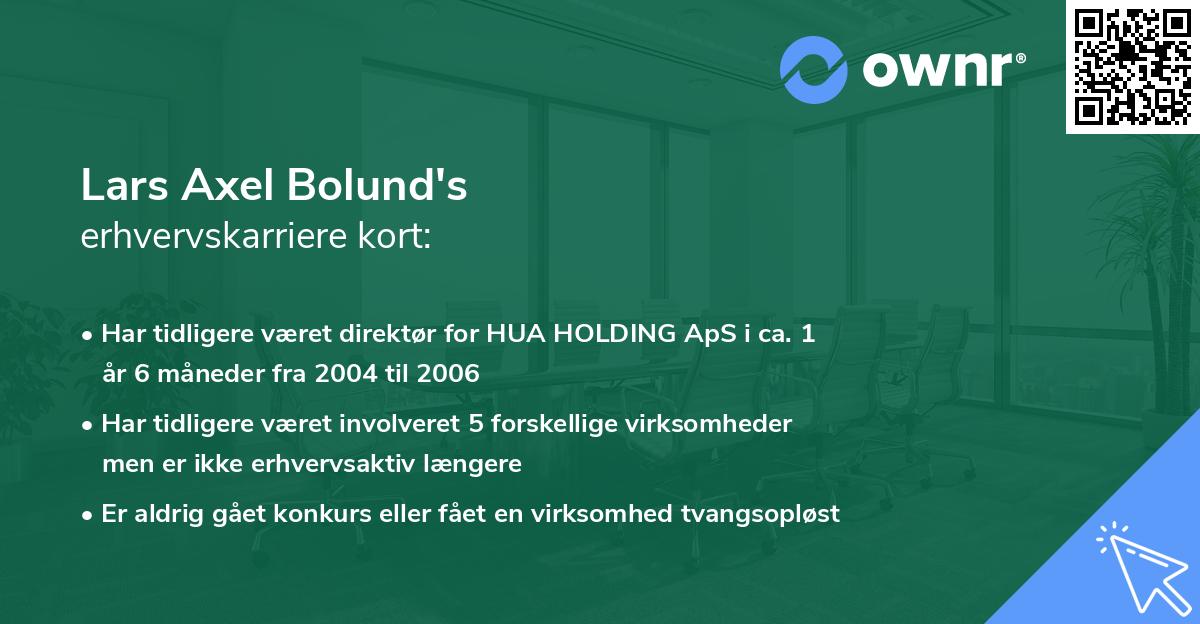 ownr®

Lars Axel Bolund's
erhvervskarriere kort:

• Har tidligere været direktør for HUA HOLDING ApS i ca. 1 år 6 måneder fra 2004 til 2006

• Har tidligere været involveret 5 forskellige virksomheder men er ikke erhvervsaktiv længere

• Er aldrig gået konkurs eller fået en virksomhed tvangsopløst